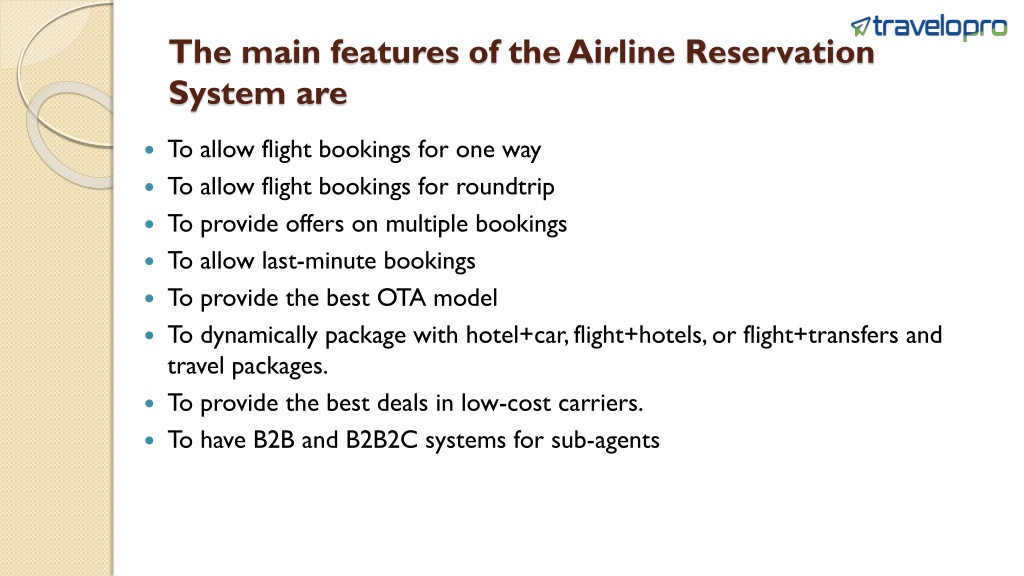 travelopro

The main features of the Airline Reservation System are

- To allow flight bookings for one way
- To allow flight bookings for roundtrip
- To provide offers on multiple bookings
- To allow last-minute bookings
- To provide the best OTA model
- To dynamically package with hotel+car, flight+hotels, or flight+transfers and travel packages.
- To provide the best deals in low-cost carriers.
- To have B2B and B2B2C systems for sub-agents